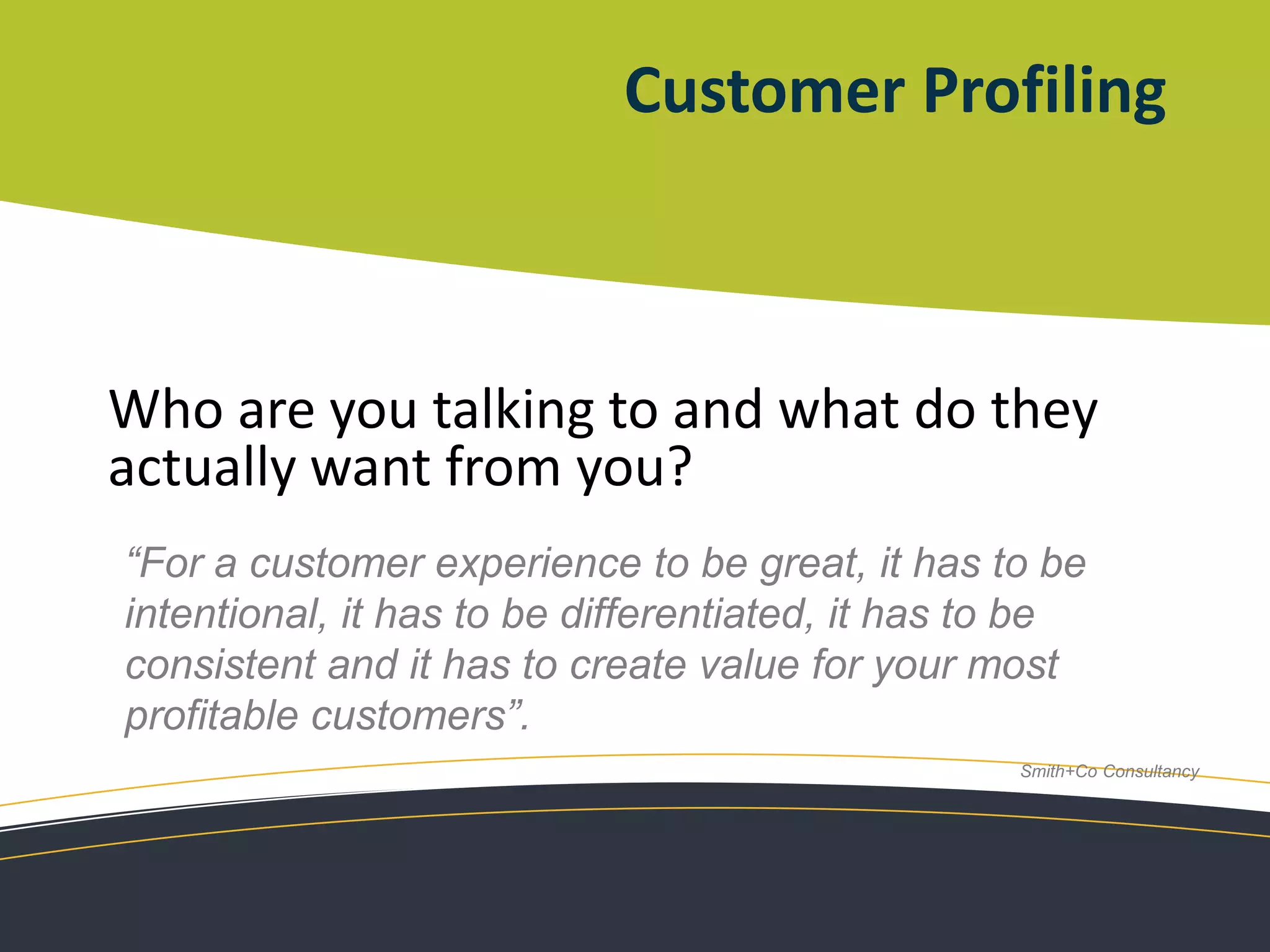 Customer Profiling

Who are you talking to and what do they actually want from you?

“For a customer experience to be great, it has to be intentional, it has to be differentiated, it has to be consistent and it has to create value for your most profitable customers”.

Smith+Co Consultancy